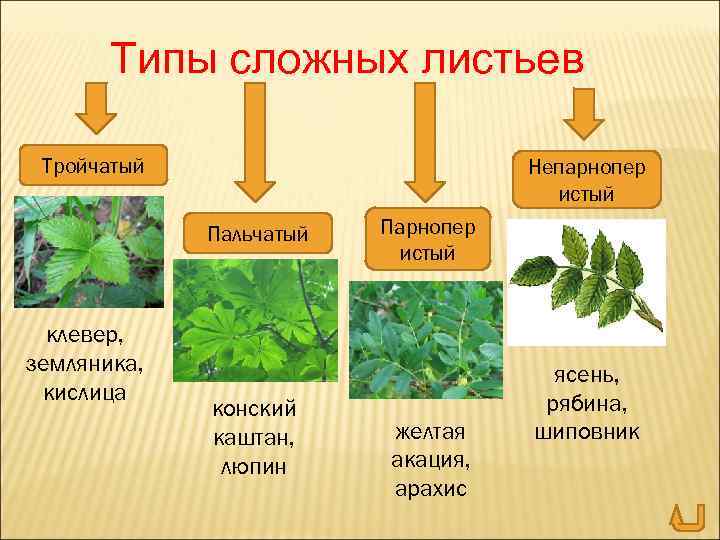 Типы сложных листьев

Тройчатый

клевер, земляника, кислица

Пальчатый

конский каштан, люпин

Парноперистый

желтая акация, арахис

Непарноперистый

ясень, рябина, шиповник